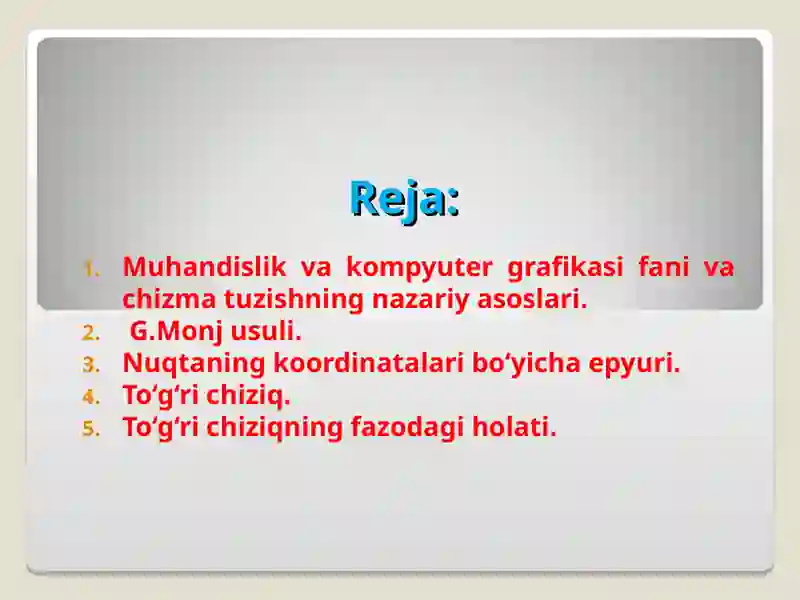 Reja:

1. Muhandislik va kompyuter grafikasi fani va chizma tuzishning nazariy asoslari.
2. G.Monj usuli.
3. Nuqtaning koordinatalari bo‘yicha epyuri.
4. To‘g‘ri chiziq.
5. To‘g‘ri chiziqning fazodagi holati.